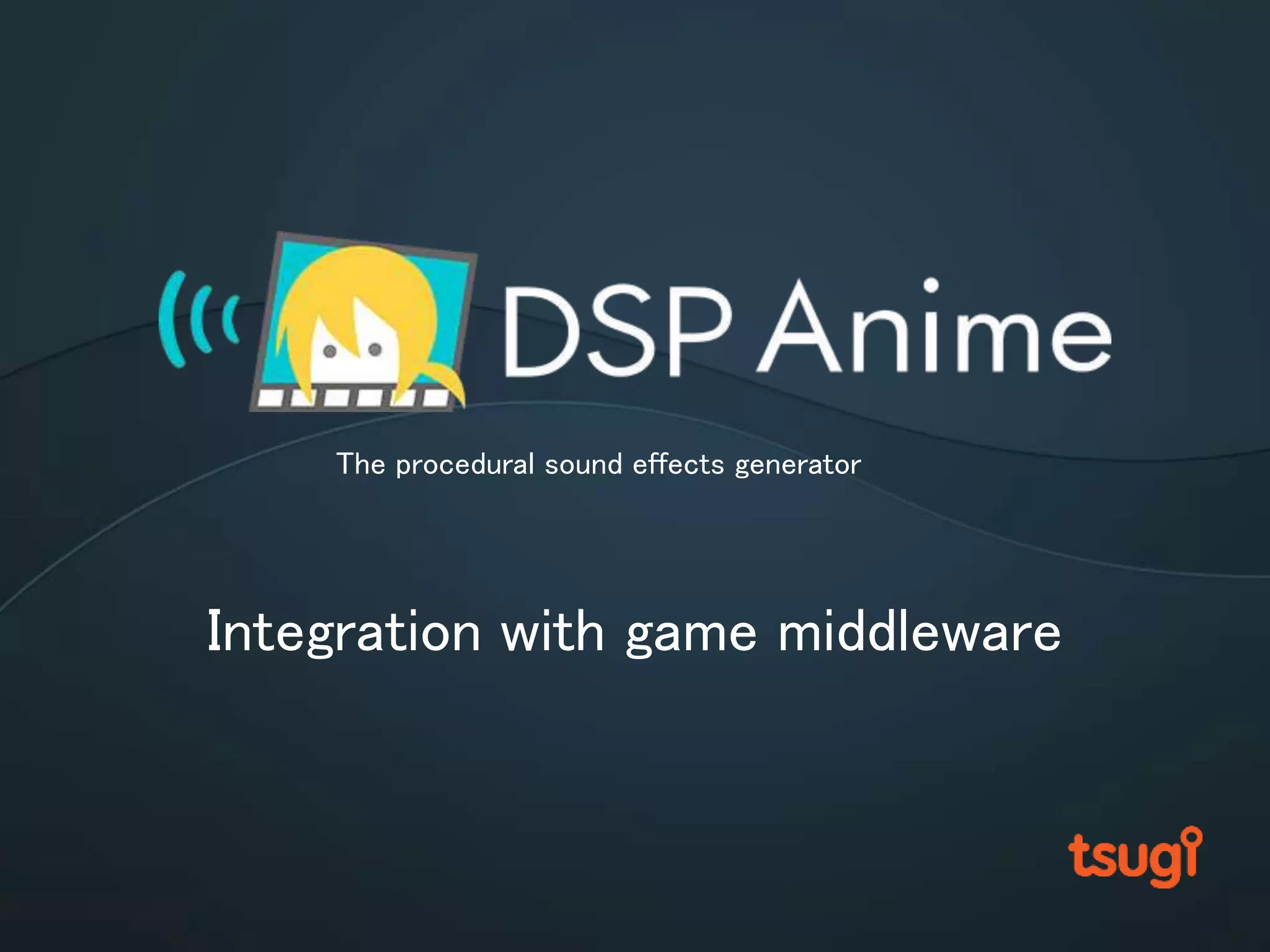 DSP Anime

The procedural sound effects generator

Integration with game middleware

tsugi